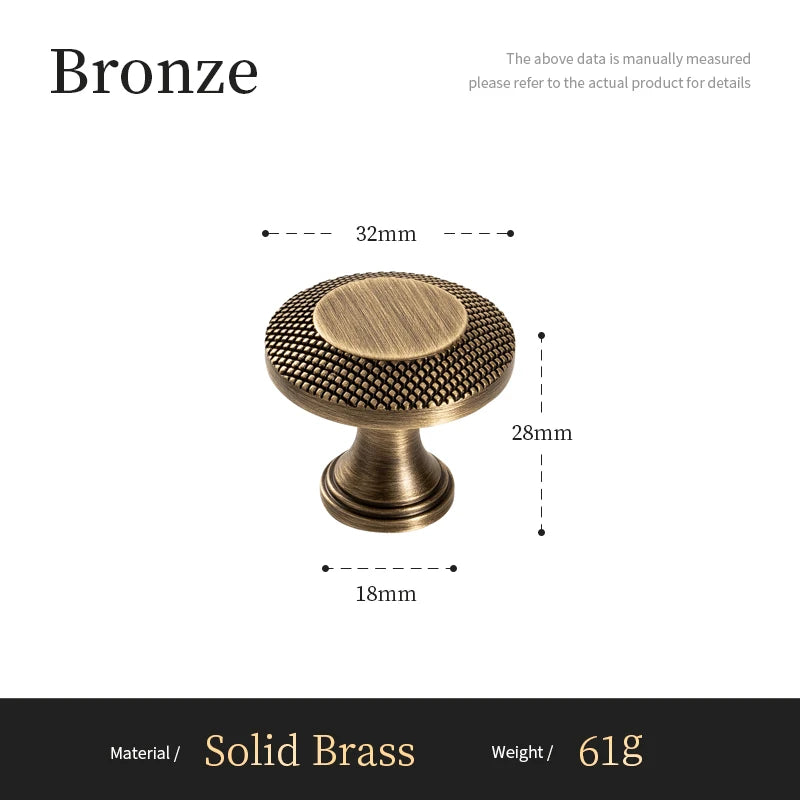 Bronze

The above data is manually measured
please refer to the actual product for details

32mm

28mm

18mm

Material / Solid Brass Weight / 61g